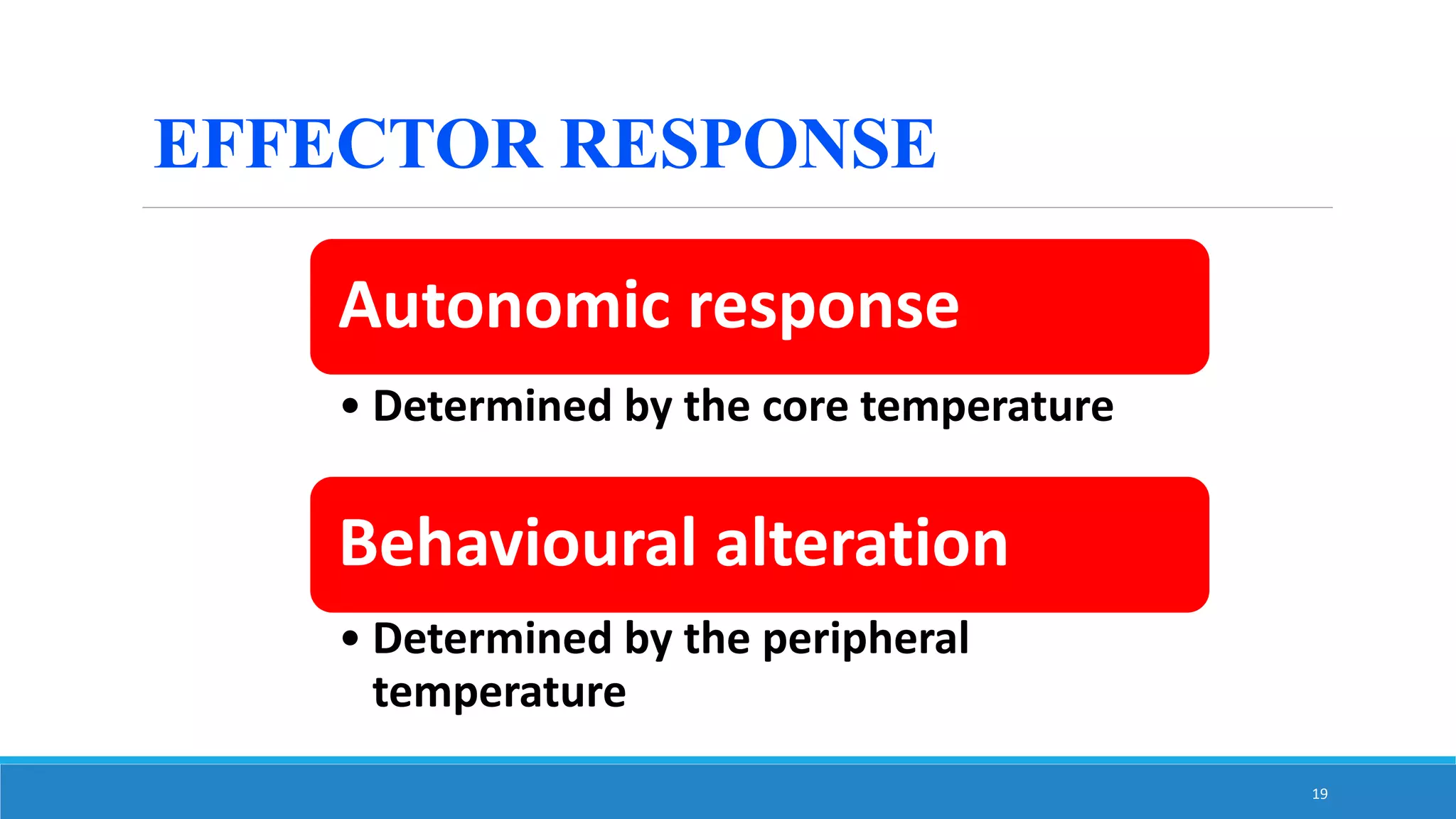 EFFECTOR RESPONSE

Autonomic response

• Determined by the core temperature

Behavioural alteration

• Determined by the peripheral temperature

19